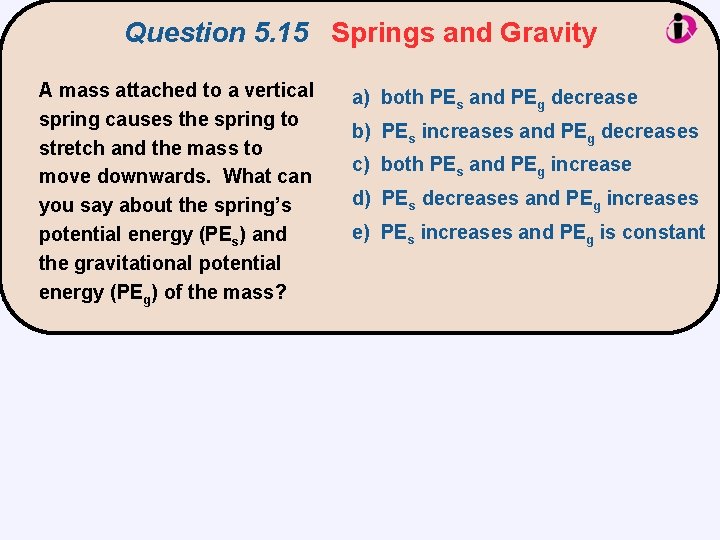 Question 5.15 Springs and Gravity

A mass attached to a vertical spring causes the spring to stretch and the mass to move downwards. What can you say about the spring's potential energy ($PE_s$) and the gravitational potential energy ($PE_g$) of the mass?

a) both $PE_s$ and $PE_g$ decrease
b) $PE_s$ increases and $PE_g$ decreases
c) both $PE_s$ and $PE_g$ increase
d) $PE_s$ decreases and $PE_g$ increases
e) $PE_s$ increases and $PE_g$ is constant